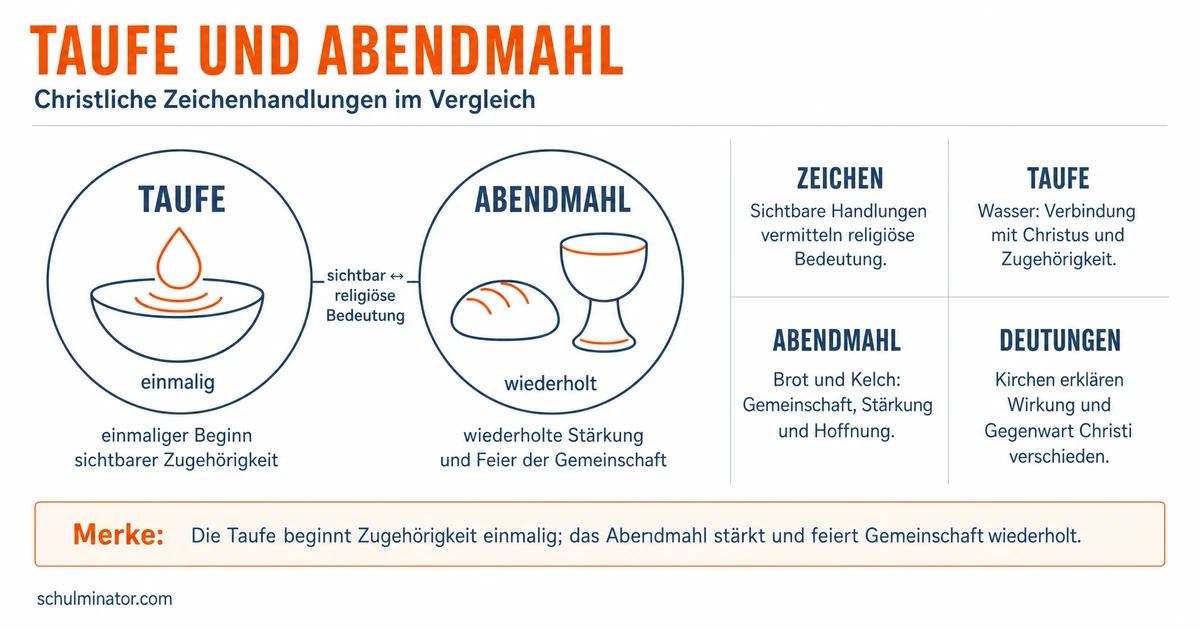 TAUFE UND ABENDMAHL

Christliche Zeichenhandlungen im Vergleich

TAUFE

einmalig

einmaliger Beginn sichtbarer Zugehörigkeit

sichtbar ↔ religiöse Bedeutung

ABENDMAHL

wiederholt

wiederholte Stärkung und Feier der Gemeinschaft

ZEICHEN

Sichtbare Handlungen vermitteln religiöse Bedeutung.

TAUFE

Wasser: Verbindung mit Christus und Zugehörigkeit.

ABENDMAHL

Brot und Kelch: Gemeinschaft, Stärkung und Hoffnung.

DEUTUNGEN

Kirchen erklären Wirkung und Gegenwart Christi verschieden.

Merke: Die Taufe beginnt Zugehörigkeit einmalig; das Abendmahl stärkt und feiert Gemeinschaft wiederholt.

schulminator.com